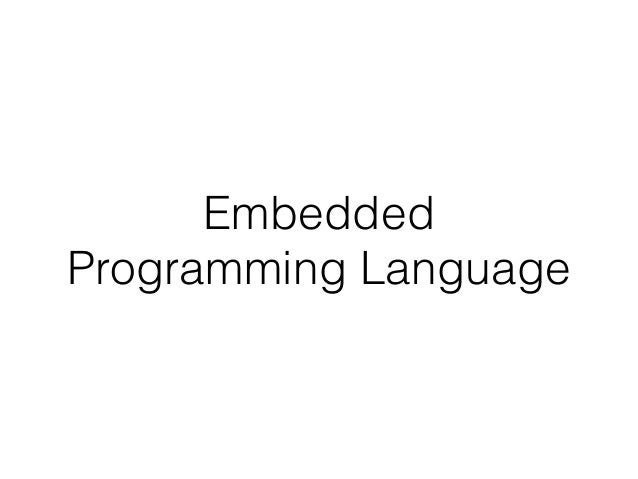 Embedded
Programming Language